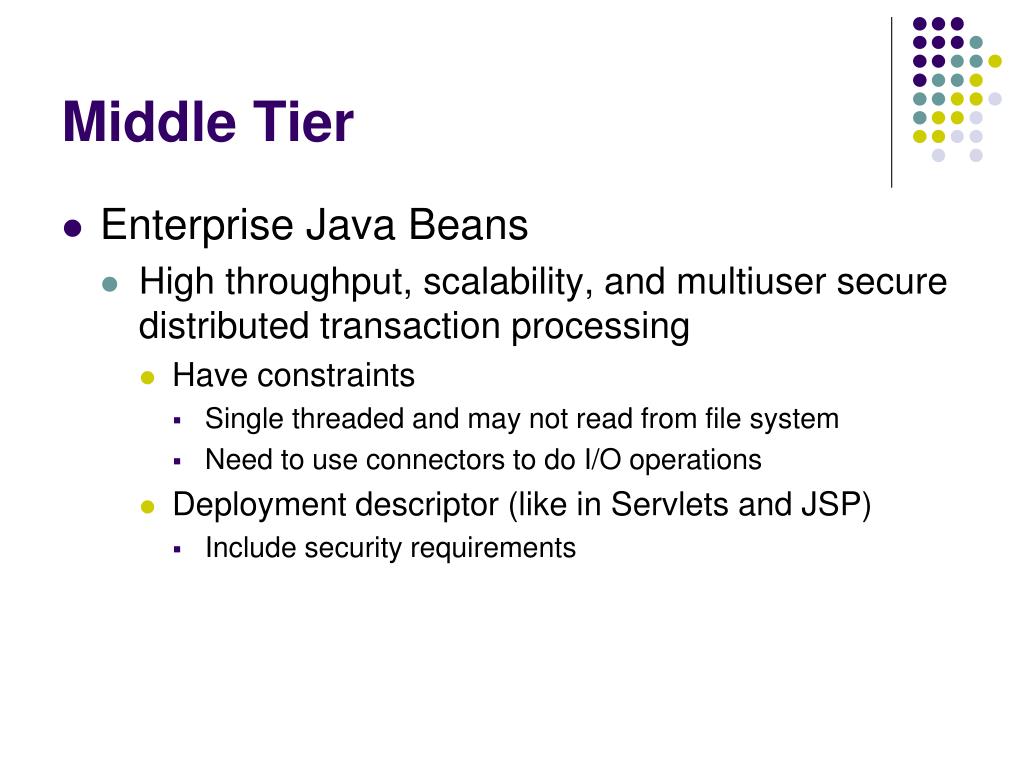 Middle Tier

- Enterprise Java Beans
  - High throughput, scalability, and multiuser secure distributed transaction processing
    - Have constraints
      - Single threaded and may not read from file system
      - Need to use connectors to do I/O operations
    - Deployment descriptor (like in Servlets and JSP)
      - Include security requirements